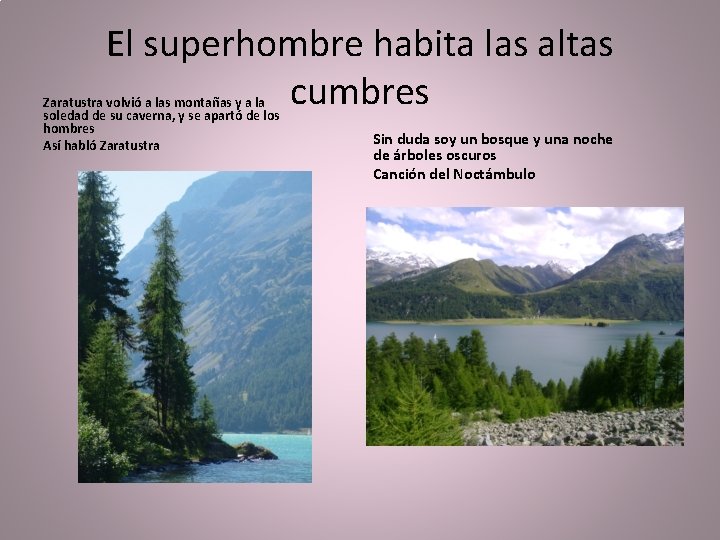 El superhombre habita las altas cumbres

Zaratustra volvió a las montañas y a la soledad de su caverna, y se apartó de los hombres
Así habló Zaratustra

Sin duda soy un bosque y una noche de árboles oscuros
Canción del Noctámbulo